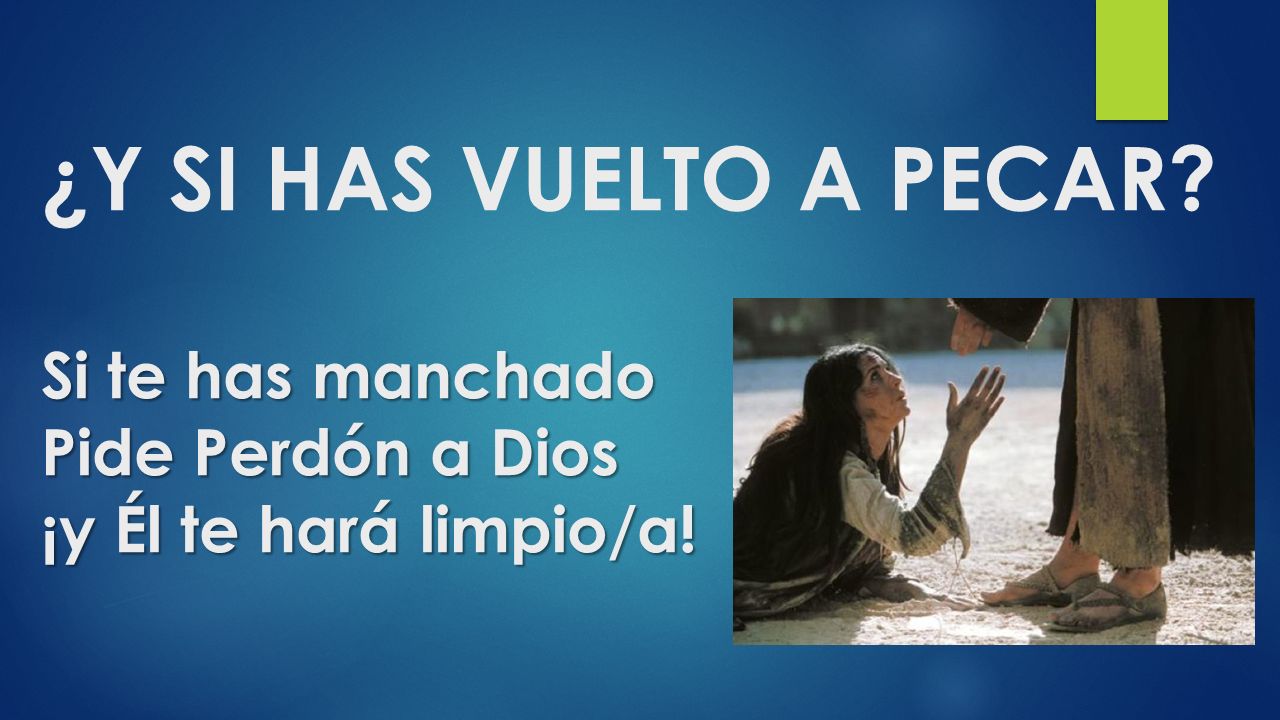 ¿Y SI HAS VUELTO A PECAR?

Si te has manchado
Pide Perdón a Dios
¡y Él te hará limpio/a!